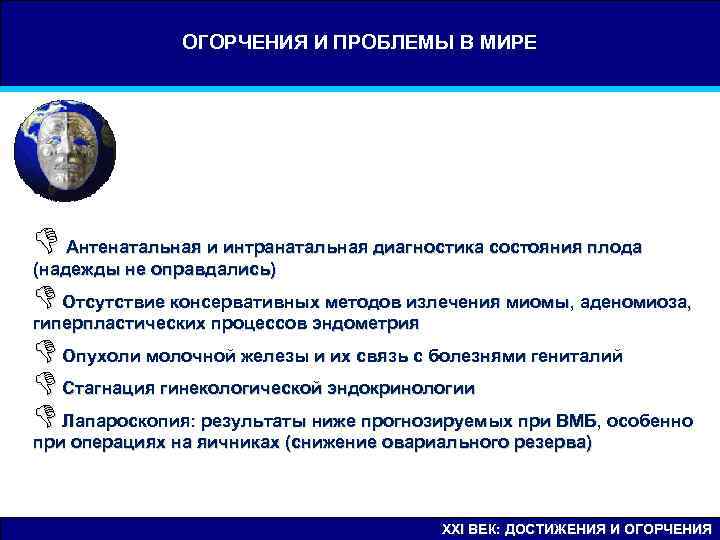 ОГОРЧЕНИЯ И ПРОБЛЕМЫ В МИРЕ

Антенатальная и интранатальная диагностика состояния плода (надежды не оправдались)

Отсутствие консервативных методов излечения миомы, аденомиоза, гиперпластических процессов эндометрия

Опухоли молочной железы и их связь с болезнями гениталий

Стагнация гинекологической эндокринологии

Лапароскопия: результаты ниже прогнозируемых при ВМБ, особенно при операциях на яичниках (снижение овариального резерва)

XXI ВЕК: ДОСТИЖЕНИЯ И ОГОРЧЕНИЯ